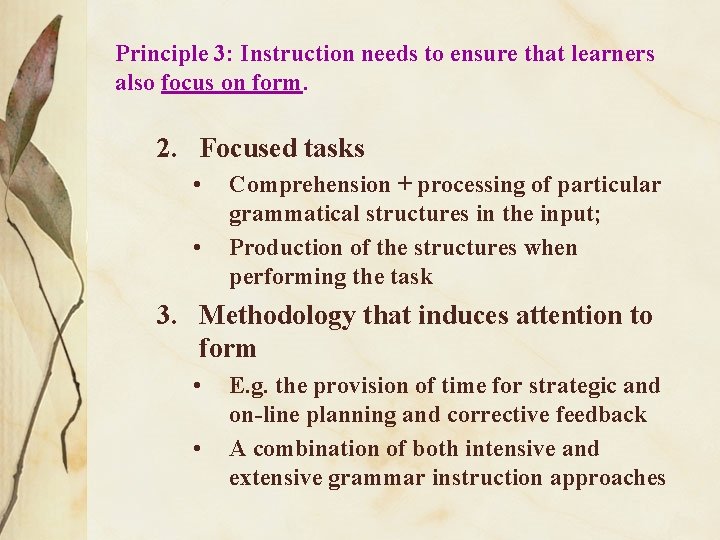 Principle 3: Instruction needs to ensure that learners also focus on form.

2. Focused tasks
• Comprehension + processing of particular grammatical structures in the input;
• Production of the structures when performing the task

3. Methodology that induces attention to form
• E.g. the provision of time for strategic and on-line planning and corrective feedback
• A combination of both intensive and extensive grammar instruction approaches